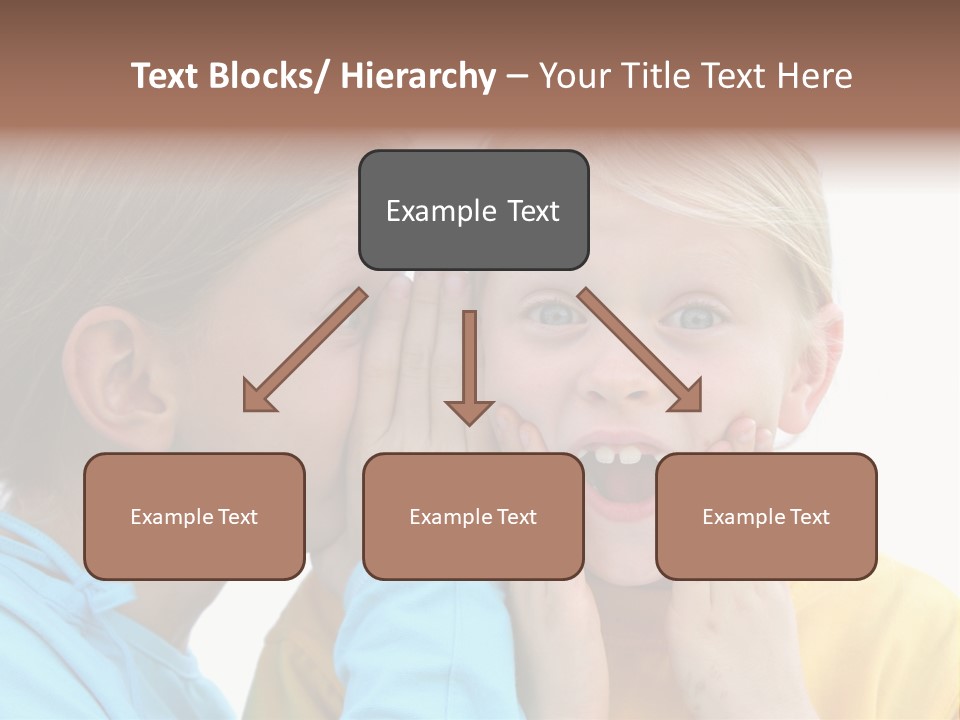 Text Blocks/ Hierarchy – Your Title Text Here

Example Text

Example Text

Example Text

Example Text